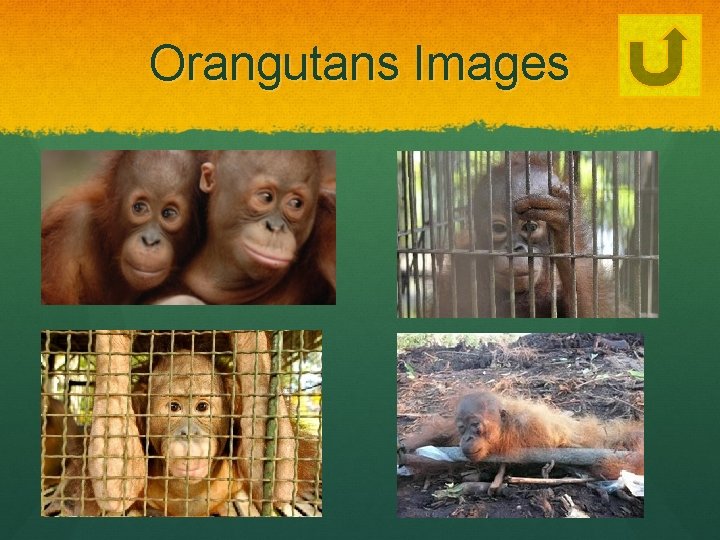 Orangutans Images